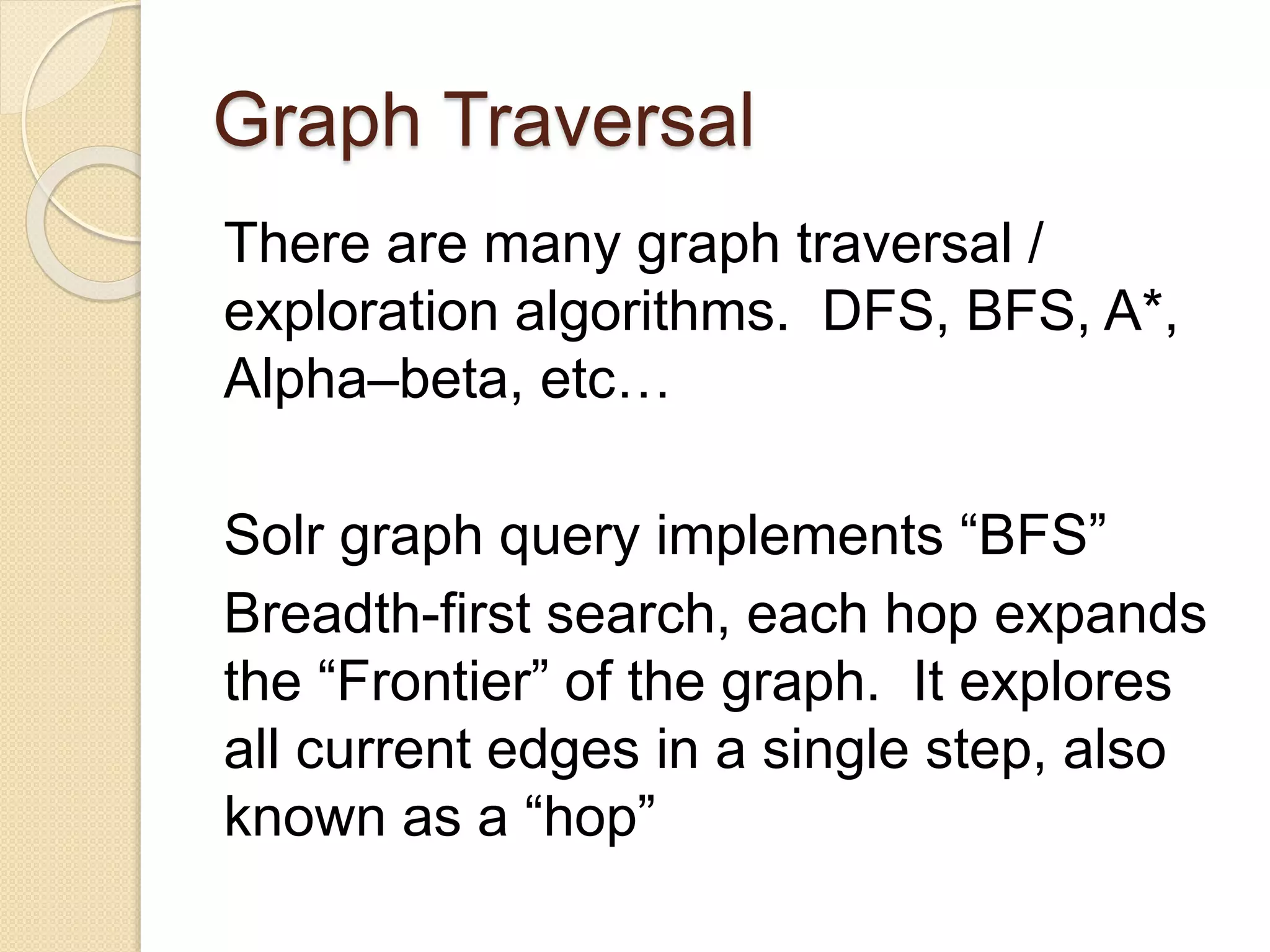 Graph Traversal

There are many graph traversal / exploration algorithms.  DFS, BFS, A*, Alpha–beta, etc…

Solr graph query implements “BFS”

Breadth-first search, each hop expands the “Frontier” of the graph.  It explores all current edges in a single step, also known as a “hop”